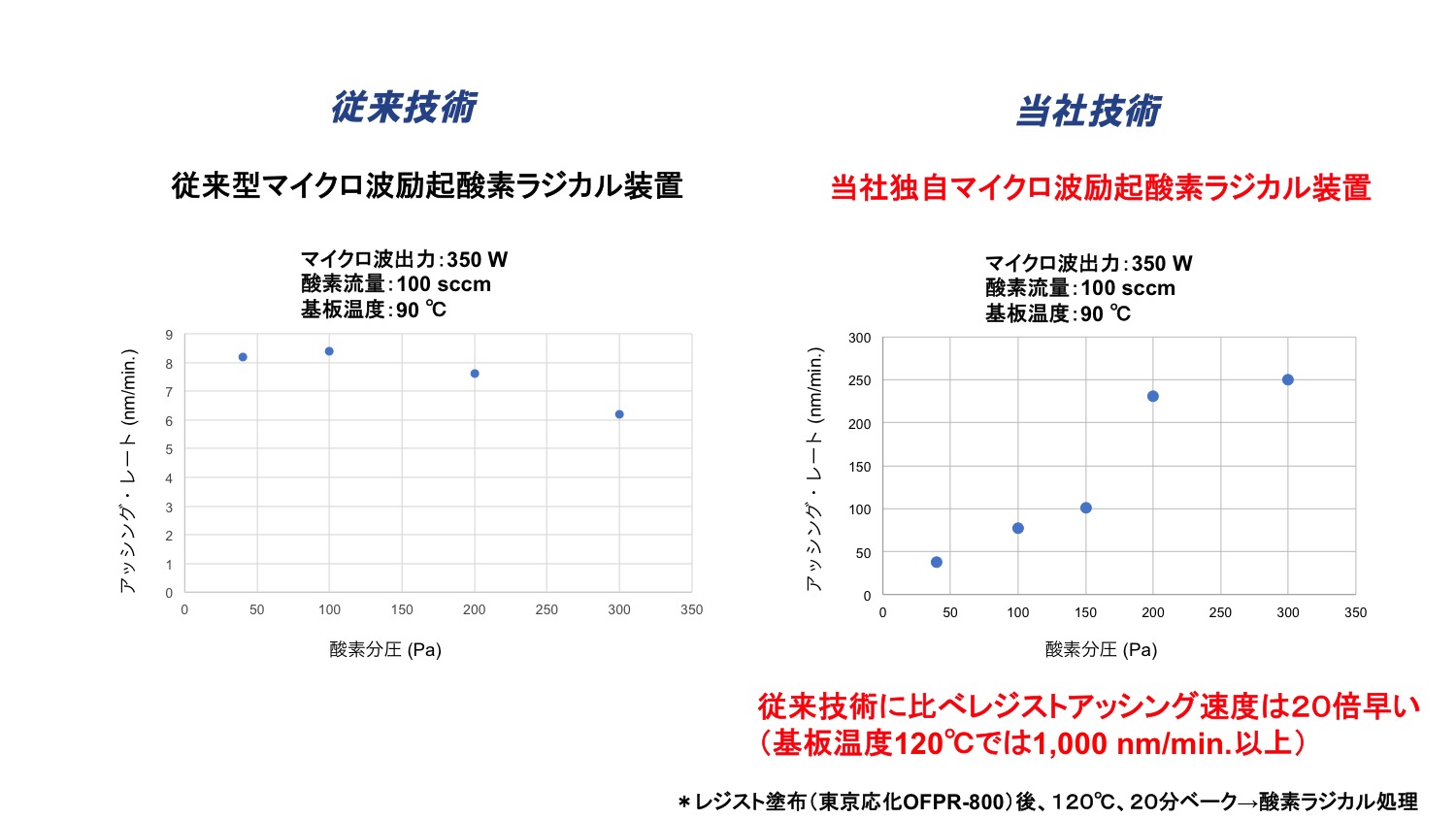 従来技術

従来型マイクロ波励起酸素ラジカル装置

マイクロ波出力：350 W
酸素流量：100 sccm
基板温度：90 ℃

アッシング・レート (nm/min.)

9
8
7
6
5
4
3
2
1
0

0 50 100 150 200 250 300 350

酸素分圧 (Pa)

当社技術

当社独自マイクロ波励起酸素ラジカル装置

マイクロ波出力：350 W
酸素流量：100 sccm
基板温度：90 ℃

アッシング・レート (nm/min.)

300
250
200
150
100
50
0

0 50 100 150 200 250 300 350

酸素分圧 (Pa)

従来技術に比べレジストアッシング速度は20倍早い
（基板温度120℃では1,000 nm/min.以上）

＊レジスト塗布（東京応化OFPR-800）後、120℃、20分ベーク→酸素ラジカル処理